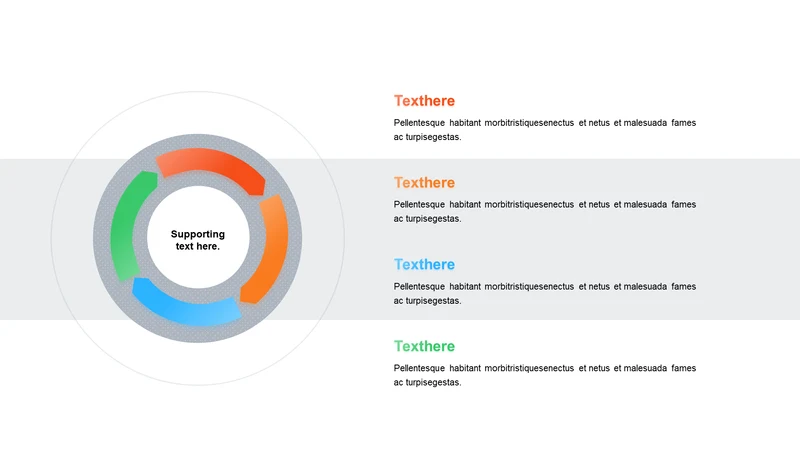 Supporting text here.

Texthere

Pellentesque habitant morbitristiquesenectus et netus et malesuada fames ac turpisegestas.

Texthere

Pellentesque habitant morbitristiquesenectus et netus et malesuada fames ac turpisegestas.

Texthere

Pellentesque habitant morbitristiquesenectus et netus et malesuada fames ac turpisegestas.

Texthere

Pellentesque habitant morbitristiquesenectus et netus et malesuada fames ac turpisegestas.